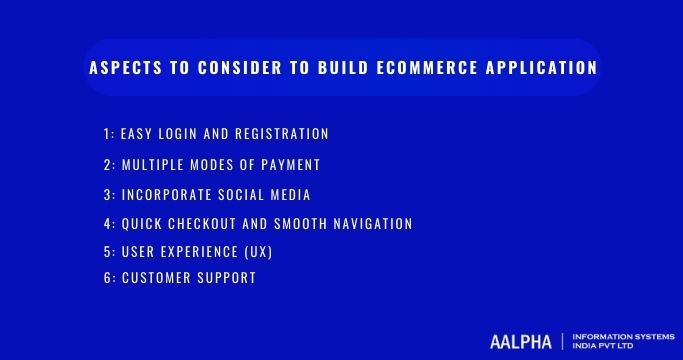 ASPECTS TO CONSIDER TO BUILD ECOMMERCE APPLICATION

1: EASY LOGIN AND REGISTRATION

2: MULTIPLE MODES OF PAYMENT

3: INCORPORATE SOCIAL MEDIA

4: QUICK CHECKOUT AND SMOOTH NAVIGATION

5: USER EXPERIENCE (UX)

6: CUSTOMER SUPPORT

AALPHA | INFORMATION SYSTEMS INDIA PVT LTD